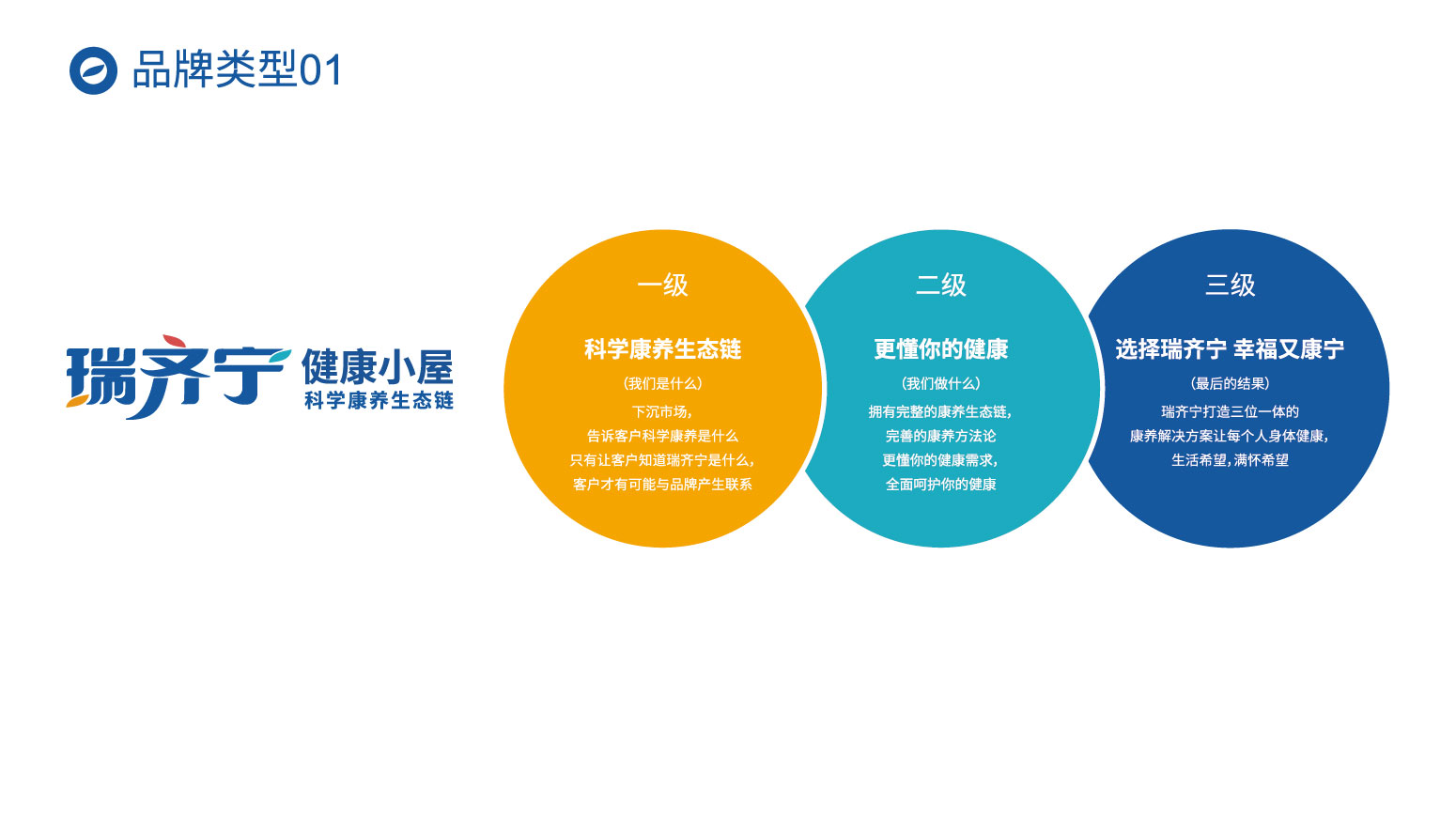 品牌类型01

瑞齐宁 健康小屋
科学康养生态链

一级

科学康养生态链

(我们是什么)

下沉市场,
告诉客户科学康养是什么
只有让客户知道瑞齐宁是什么,
客户才有可能与品牌产生联系

二级

更懂你的健康

(我们做什么)

拥有完整的康养生态链,
完善的康养方法论
更懂你的健康需求,
全面呵护你的健康

三级

选择瑞齐宁 幸福又康宁

(最后的结果)

瑞齐宁打造三位一体的
康养解决方案让每个人身体健康,
生活希望,满怀希望